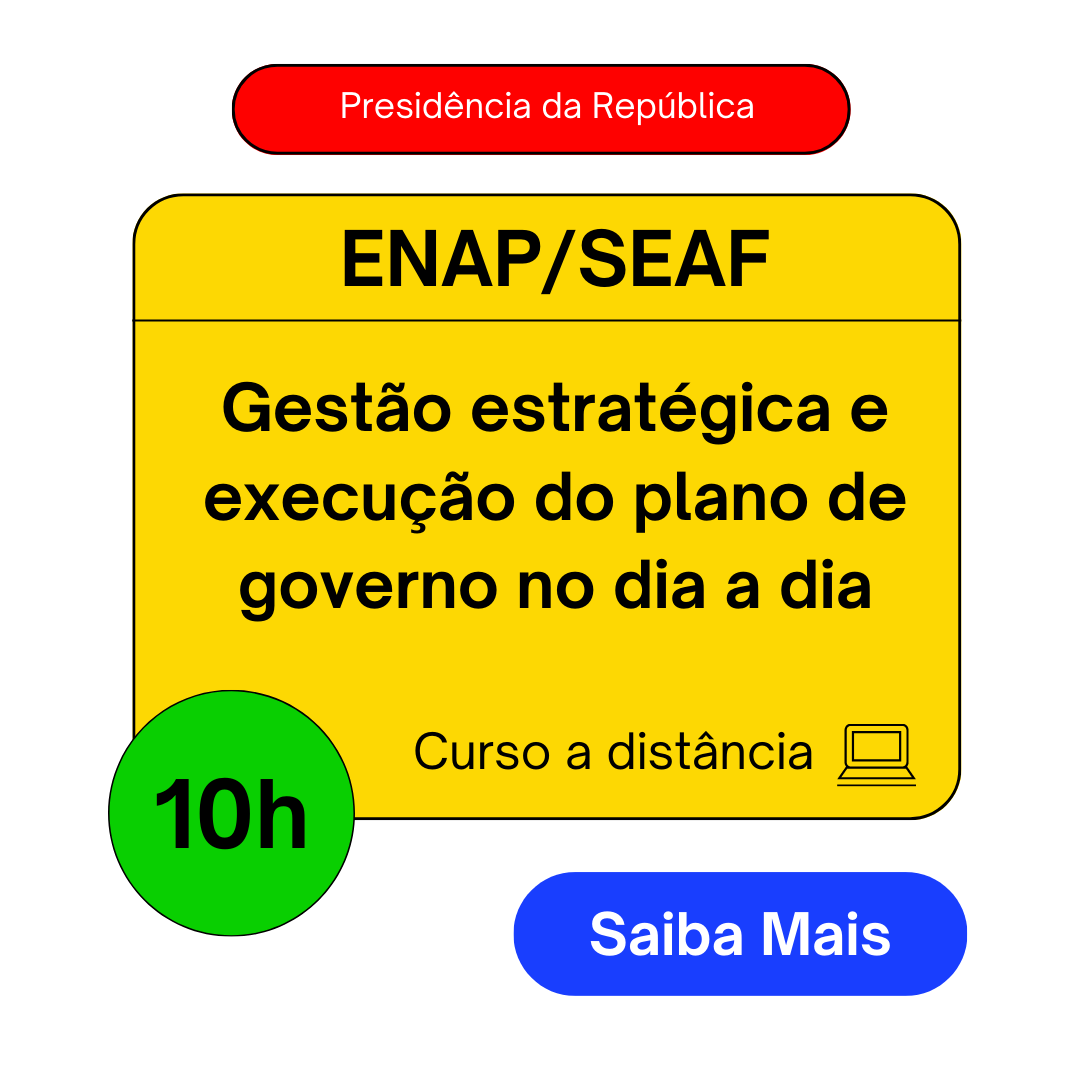 Presidência da República

ENAP/SEAF

Gestão estratégica e execução do plano de governo no dia a dia

Curso a distância

10h

Saiba Mais